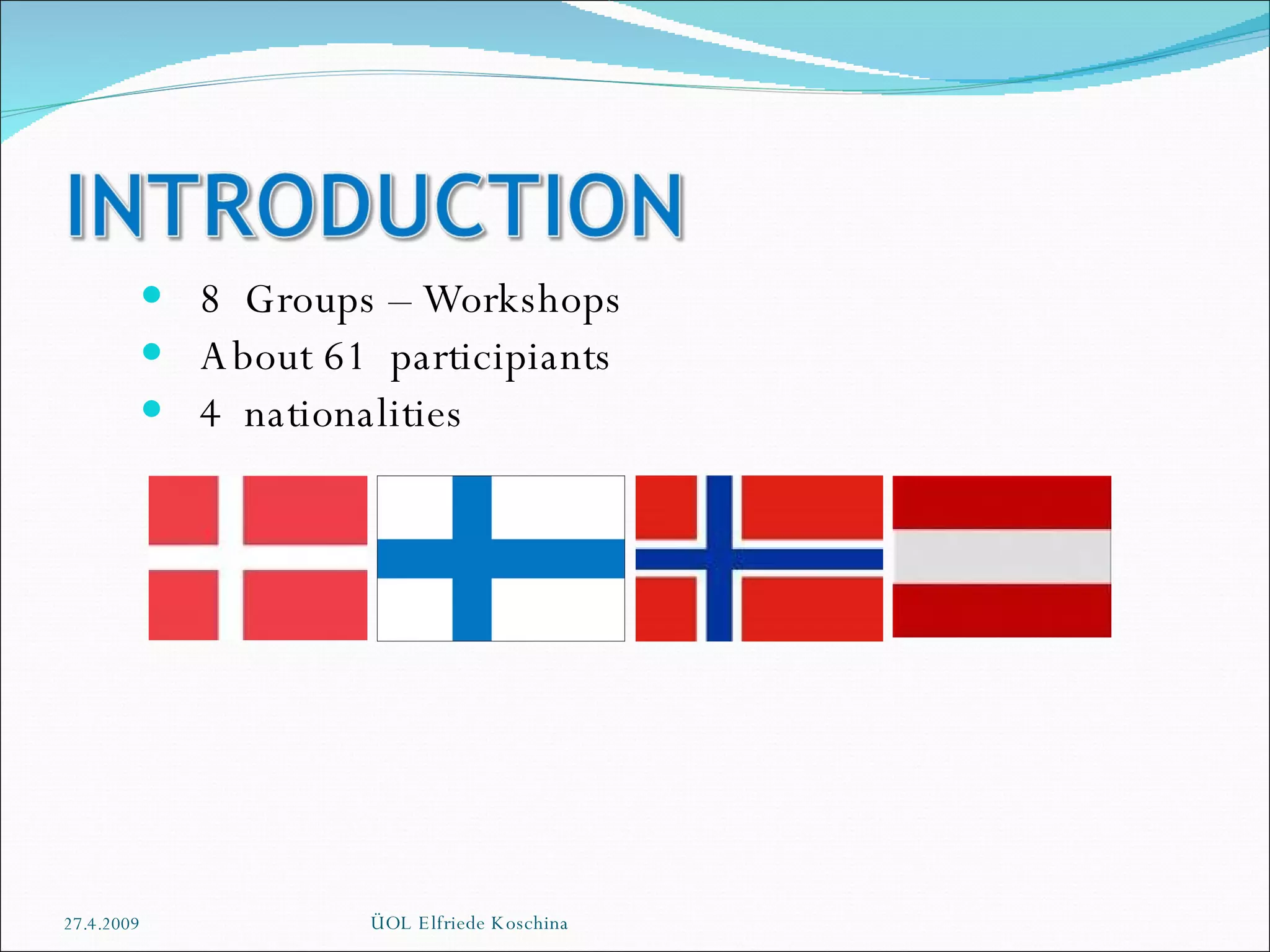 INTRODUCTION

- 8 Groups – Workshops
- About 61 participiants
- 4 nationalities

27.4.2009

ÜOL Elfriede Koschina